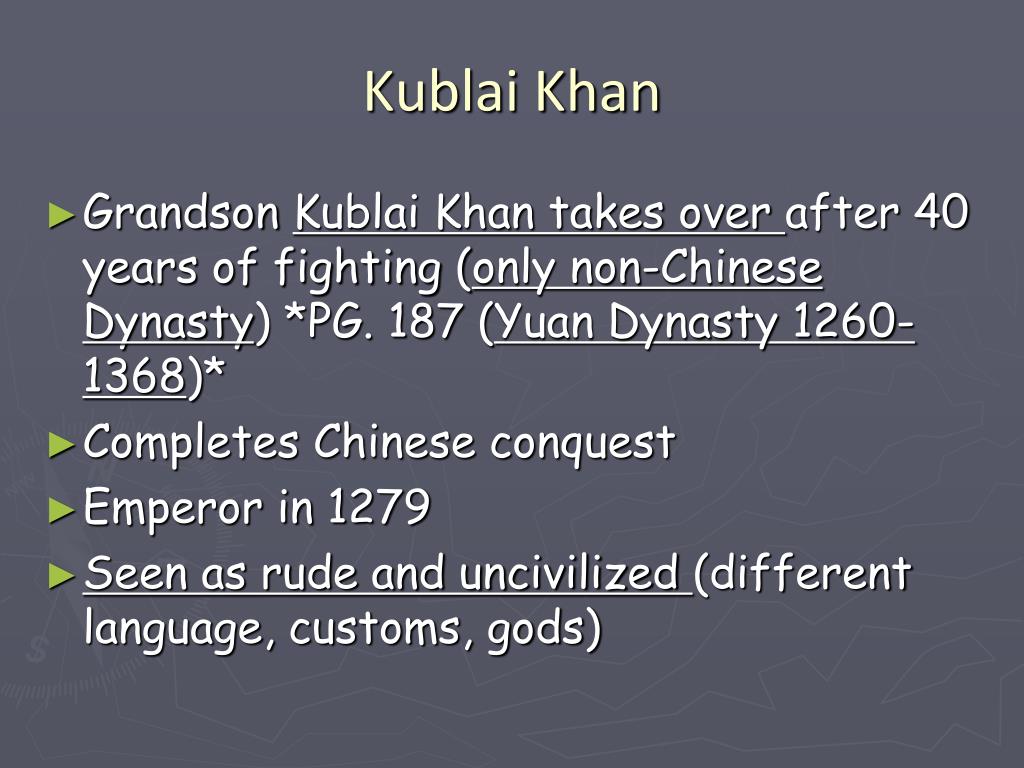 Kublai Khan

► Grandson Kublai Khan takes over after 40 years of fighting (only non-Chinese Dynasty) *PG. 187 (Yuan Dynasty 1260-1368)*

► Completes Chinese conquest

► Emperor in 1279

► Seen as rude and uncivilized (different language, customs, gods)